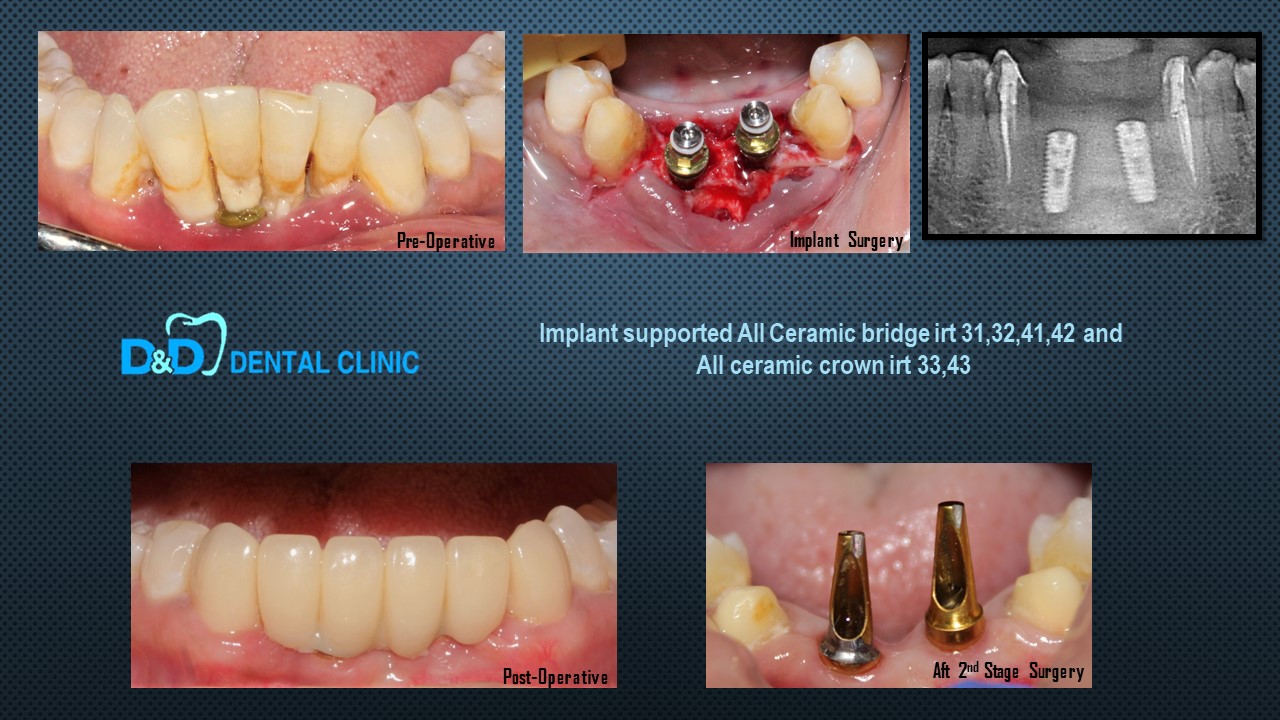 Pre-Operative

Implant Surgery

D&D DENTAL CLINIC

Implant supported All Ceramic bridge irt 31,32,41,42 and All ceramic crown irt 33,43

Post-Operative

Aft 2$^{nd}$ Stage Surgery